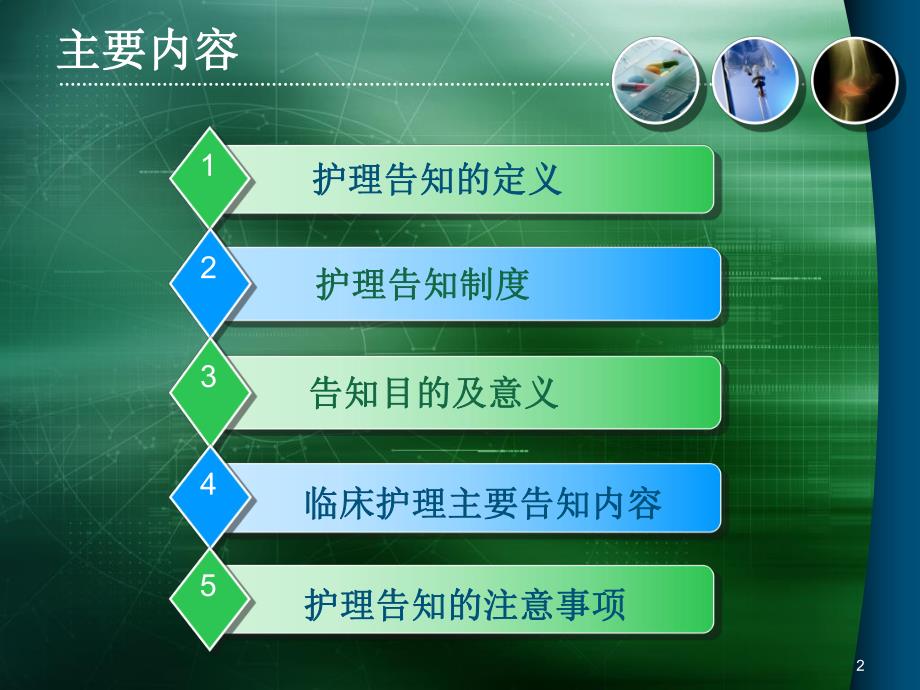 主要内容

1 护理告知的定义

2 护理告知制度

3 告知目的及意义

4 临床护理主要告知内容

5 护理告知的注意事项

2